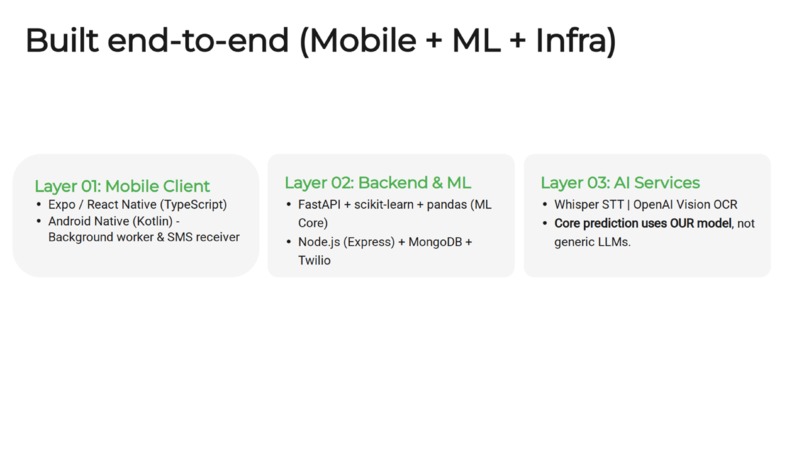 Built end-to-end (Mobile + ML + Infra)

Layer 01: Mobile Client
• Expo / React Native (TypeScript)
• Android Native (Kotlin) - Background worker & SMS receiver

Layer 02: Backend & ML
• FastAPI + scikit-learn + pandas (ML Core)
• Node.js (Express) + MongoDB + Twilio

Layer 03: AI Services
• Whisper STT | OpenAI Vision OCR
• Core prediction uses OUR model, not generic LLMs.